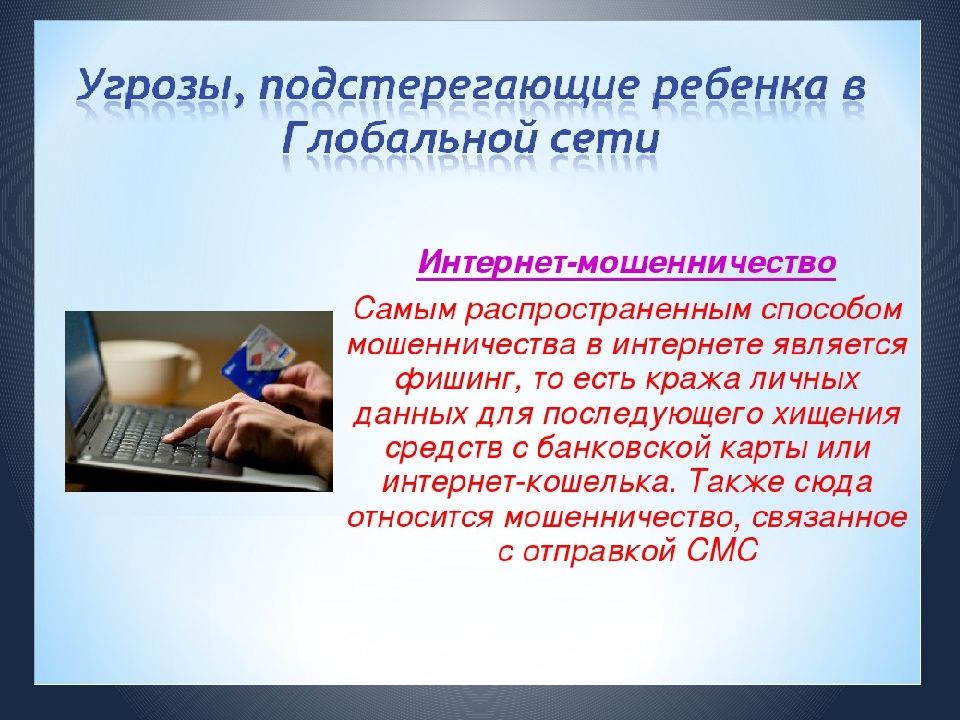 Угрозы, подстерегающие ребенка в Глобальной сети

Интернет-мошенничество

Самым распространенным способом мошенничества в интернете является фишинг, то есть кража личных данных для последующего хищения средств с банковской карты или интернет-кошелька. Также сюда относится мошенничество, связанное с отправкой СМС